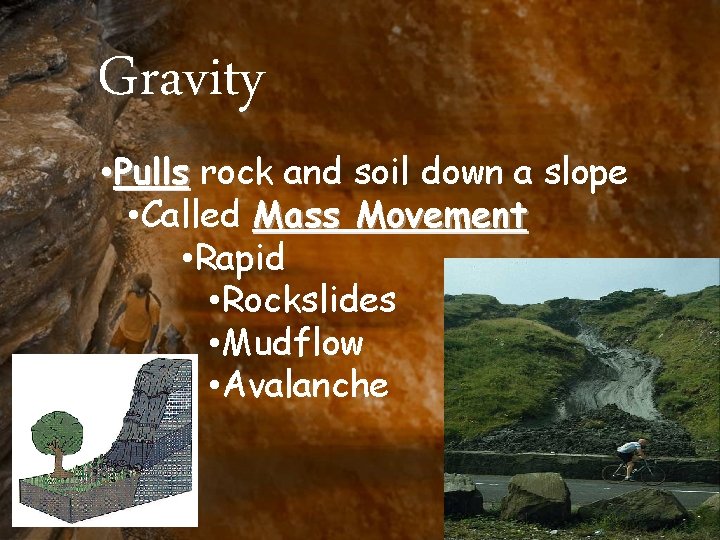 Gravity

•Pulls rock and soil down a slope
•Called Mass Movement
•Rapid
•Rockslides
•Mudflow
•Avalanche